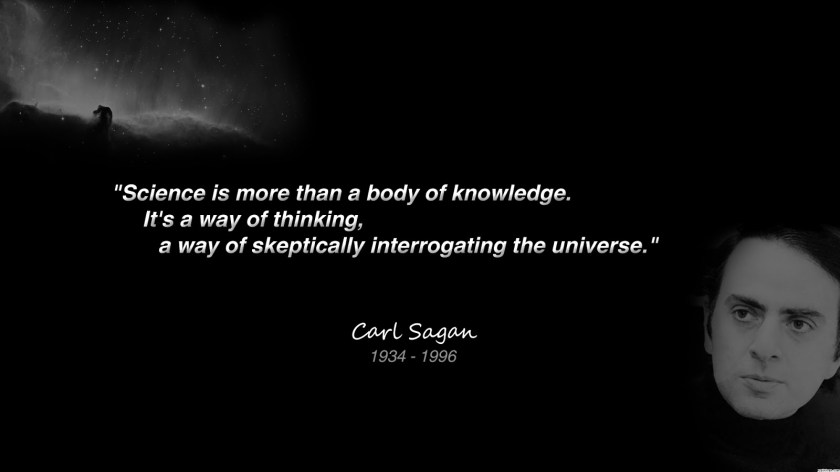 "Science is more than a body of knowledge.
It's a way of thinking,
a way of skeptically interrogating the universe."

Carl Sagan
1934 - 1996